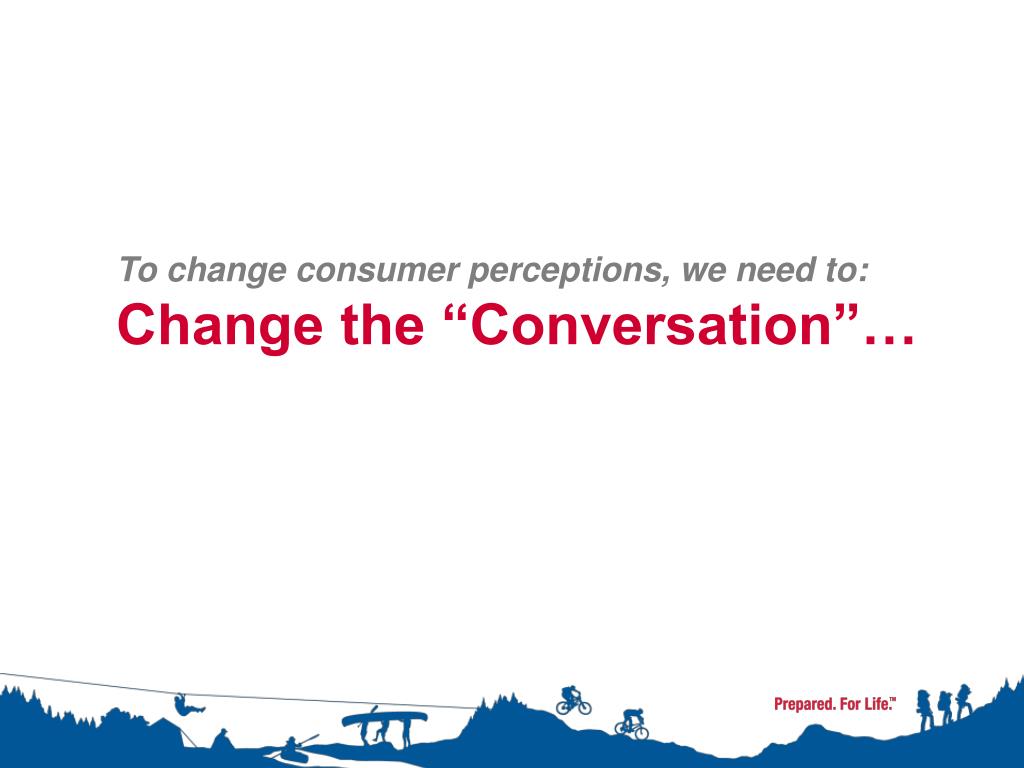 To change consumer perceptions, we need to:
Change the “Conversation”…

Prepared. For Life.™